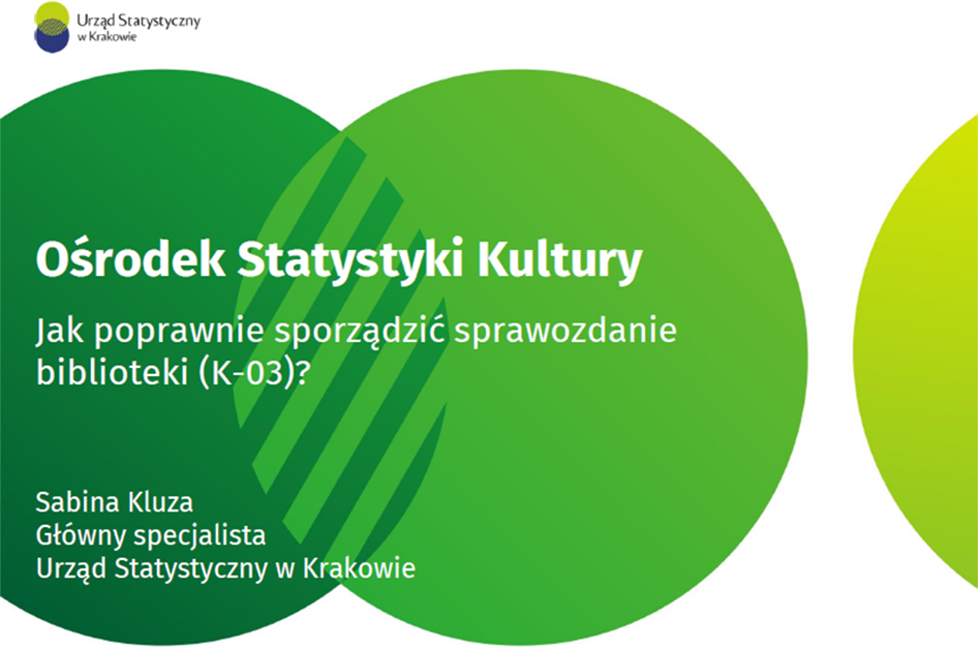 Urząd Statystyczny
w Krakowie

Ośrodek Statystyki Kultury

Jak poprawnie sporządzić sprawozdanie biblioteki (K-03)?

Sabina Kluza
Główny specjalista
Urząd Statystyczny w Krakowie